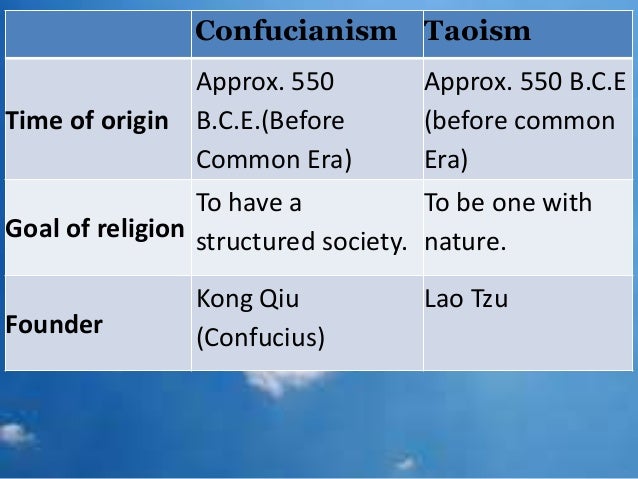 | | Confucianism | Taoism |
|---|---|---|
| Time of origin | Approx. 550 B.C.E.(Before Common Era) | Approx. 550 B.C.E (before common Era) |
| Goal of religion | To have a structured society. | To be one with nature. |
| Founder | Kong Qiu (Confucius) | Lao Tzu |